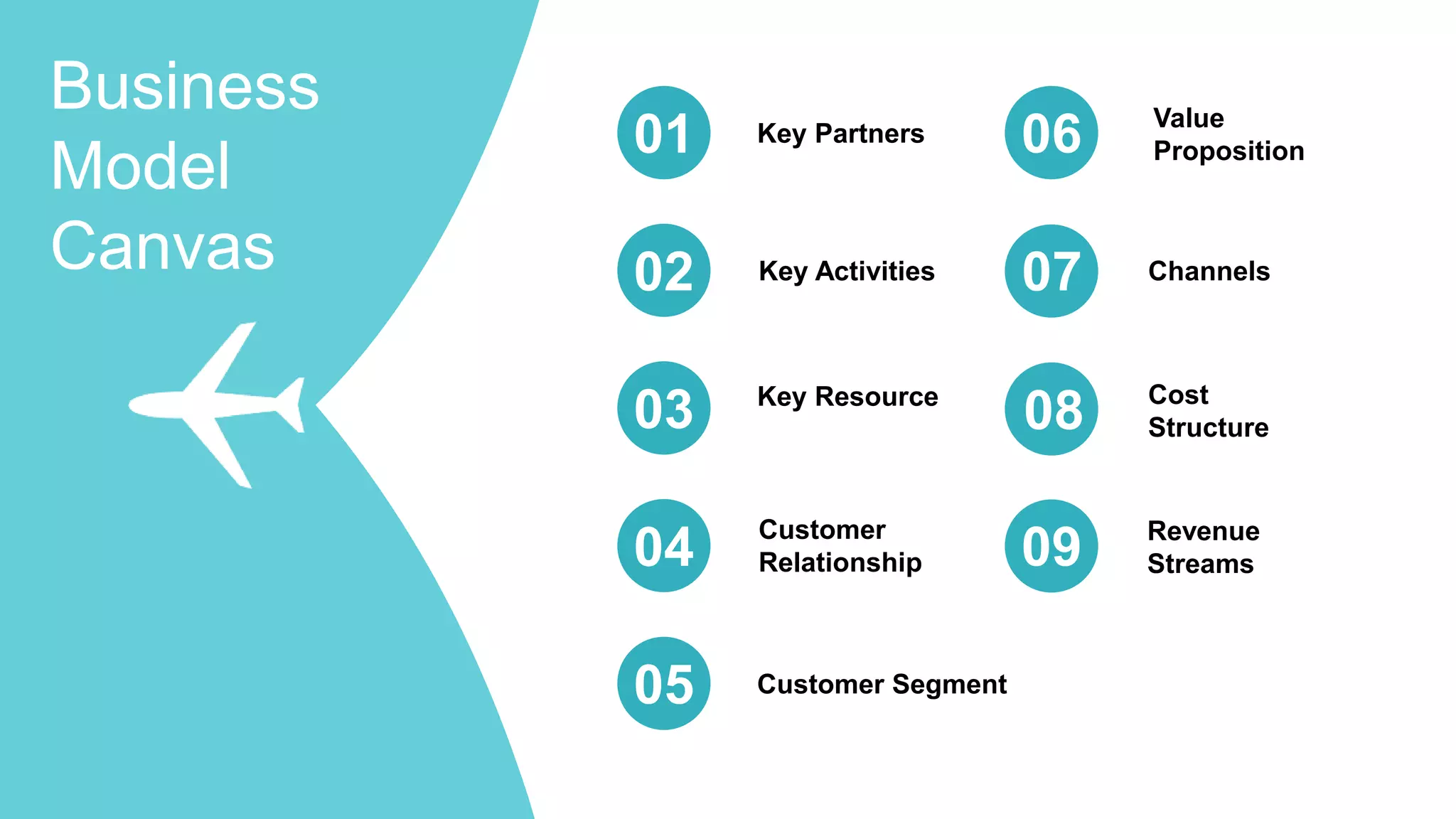 Business Model Canvas

01 Key Partners

02 Key Activities

03 Key Resource

04 Customer Relationship

05 Customer Segment

06 Value Proposition

07 Channels

08 Cost Structure

09 Revenue Streams